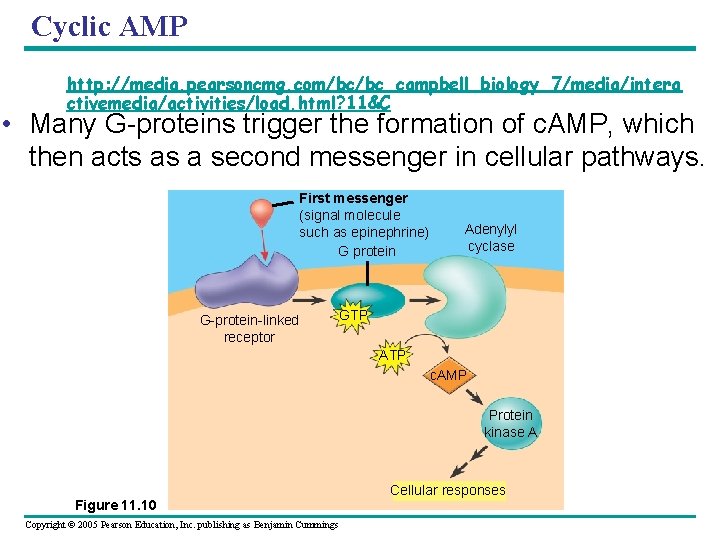 Cyclic AMP

http://media.pearsoncmg.com/bc/bc_campbell_biology_7/media/interactivemedia/activities/load.html?11&C

• Many G-proteins trigger the formation of cAMP, which then acts as a second messenger in cellular pathways.

First messenger (signal molecule such as epinephrine)

G protein

Adenylyl cyclase

G-protein-linked receptor

GTP

ATP

cAMP

Protein kinase A

Cellular responses

Figure 11.10

Copyright © 2005 Pearson Education, Inc. publishing as Benjamin Cummings